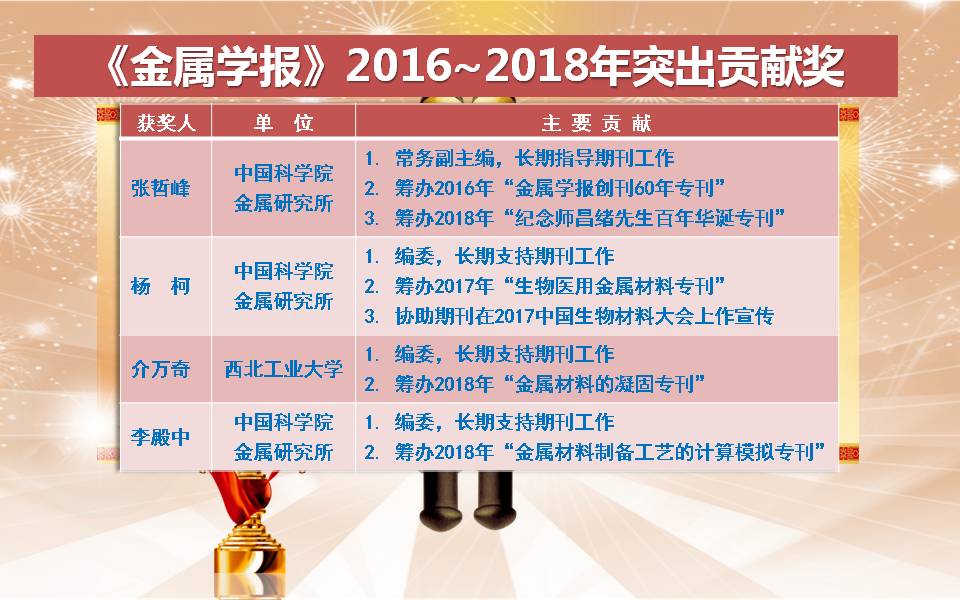 《金属学报》2016~2018年突出贡献奖

| 获奖人 | 单 位 | 主 要 贡 献 |
|---|---|---|
| 张哲峰 | 中国科学院 金属研究所 | 1. 常务副主编，长期指导期刊工作 2. 筹办2016年“金属学报创刊60年专刊” 3. 筹办2018年“纪念师昌绪先生百年华诞专刊” |
| 杨 柯 | 中国科学院 金属研究所 | 1. 编委，长期支持期刊工作 2. 筹办2017年“生物医用金属材料专刊” 3. 协助期刊在2017中国生物材料大会上作宣传 |
| 介万奇 | 西北工业大学 | 1. 编委，长期支持期刊工作 2. 筹办2018年“金属材料的凝固专刊” |
| 李殿中 | 中国科学院 金属研究所 | 1. 编委，长期支持期刊工作 2. 筹办2018年“金属材料制备工艺的计算模拟专刊” |